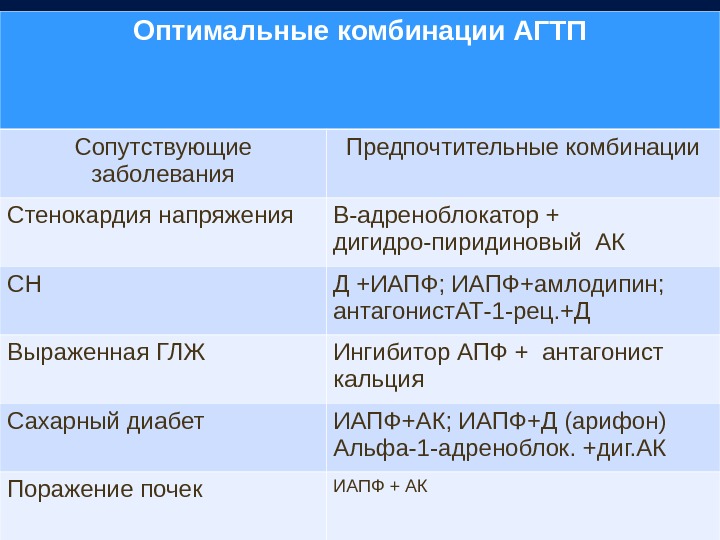 Оптимальные комбинации АГТП

| Сопутствующие заболевания | Предпочтительные комбинации |
|---|---|
| Стенокардия напряжения | В-адреноблокатор + дигидро-пиридиновый АК |
| СН | Д +ИАПФ; ИАПФ+амлодипин; антагонистАТ-1-рец.+Д |
| Выраженная ГЛЖ | Ингибитор АПФ + антагонист кальция |
| Сахарный диабет | ИАПФ+АК; ИАПФ+Д (арифон) Альфа-1-адреноблок. +диг.АК |
| Поражение почек | ИАПФ + АК |